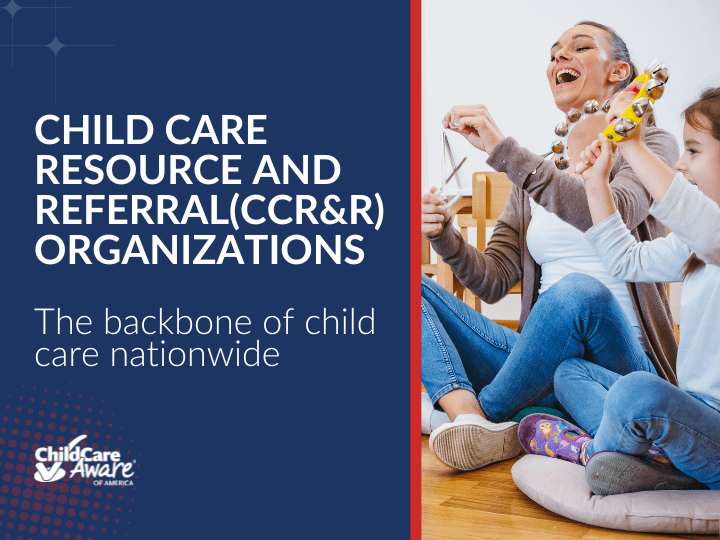 CHILD CARE RESOURCE AND REFERRAL(CCR&R) ORGANIZATIONS

The backbone of child care nationwide

Child Care Aware® OF AMERICA